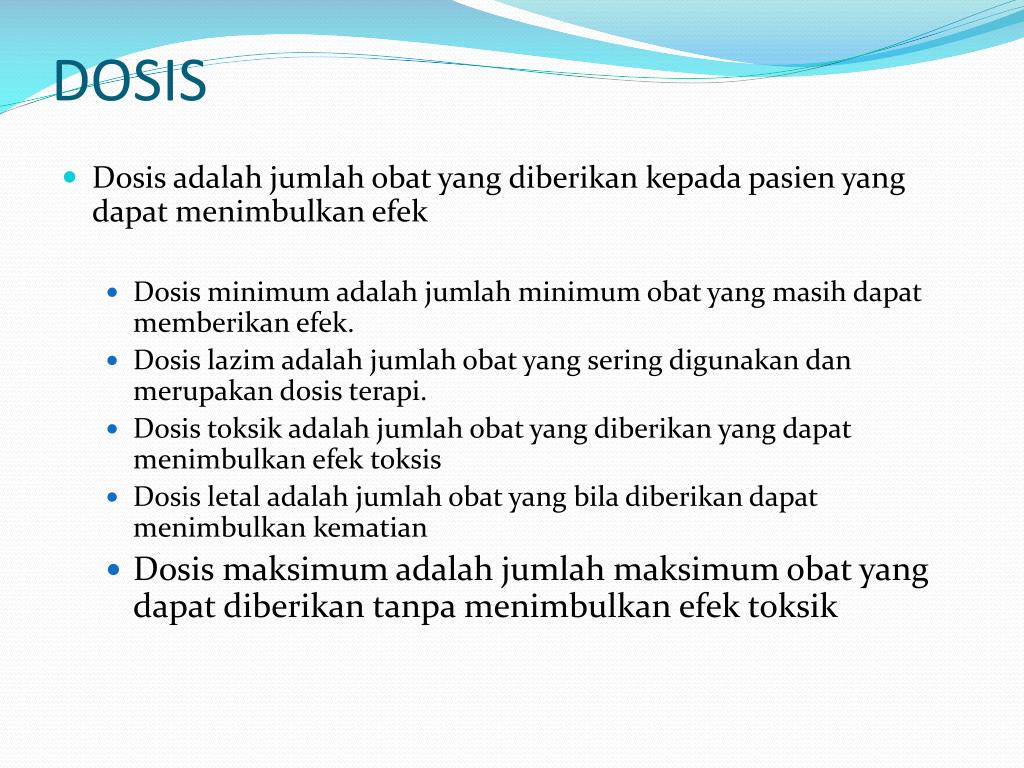 DOSIS

- Dosis adalah jumlah obat yang diberikan kepada pasien yang dapat menimbulkan efek

 - Dosis minimum adalah jumlah minimum obat yang masih dapat memberikan efek.
 - Dosis lazim adalah jumlah obat yang sering digunakan dan merupakan dosis terapi.
 - Dosis toksik adalah jumlah obat yang diberikan yang dapat menimbulkan efek toksis
 - Dosis letal adalah jumlah obat yang bila diberikan dapat menimbulkan kematian
 - Dosis maksimum adalah jumlah maksimum obat yang dapat diberikan tanpa menimbulkan efek toksik